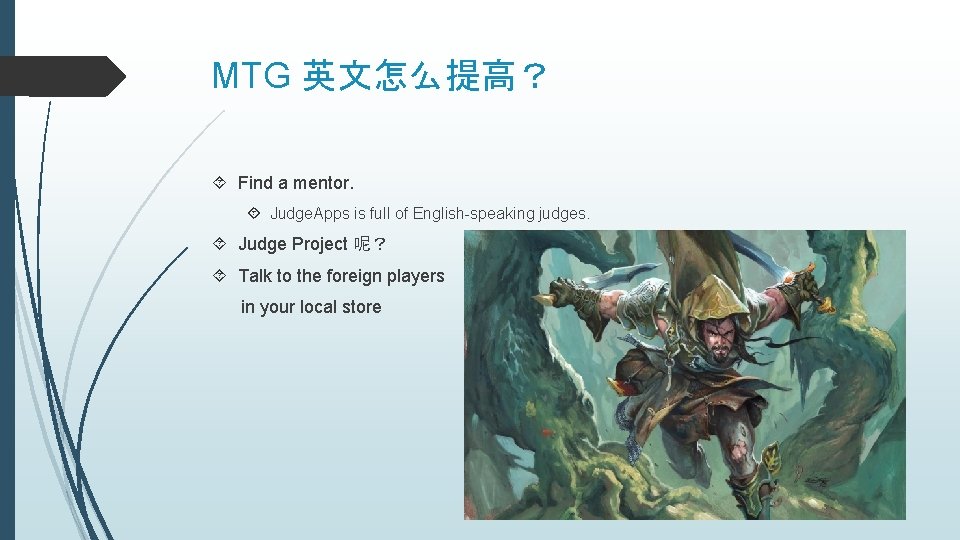 MTG 英文怎么提高？

Find a mentor.

JudgeApps is full of English-speaking judges.

Judge Project 呢？

Talk to the foreign players in your local store